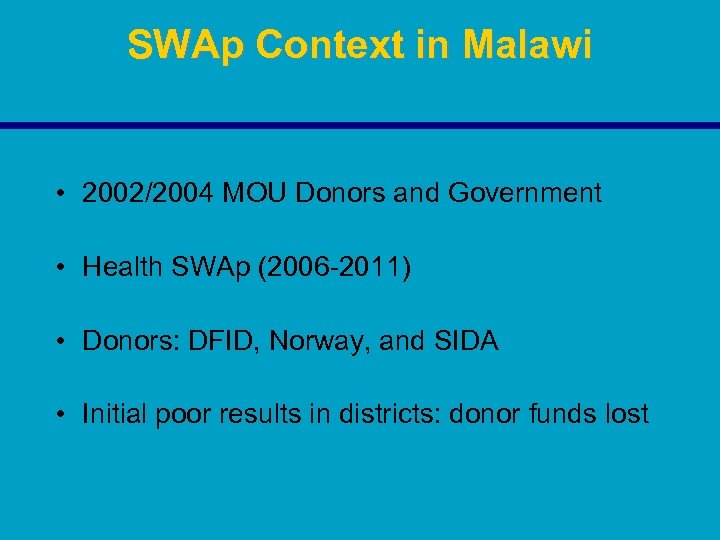 SWAp Context in Malawi

• 2002/2004 MOU Donors and Government

• Health SWAp (2006-2011)

• Donors: DFID, Norway, and SIDA

• Initial poor results in districts: donor funds lost